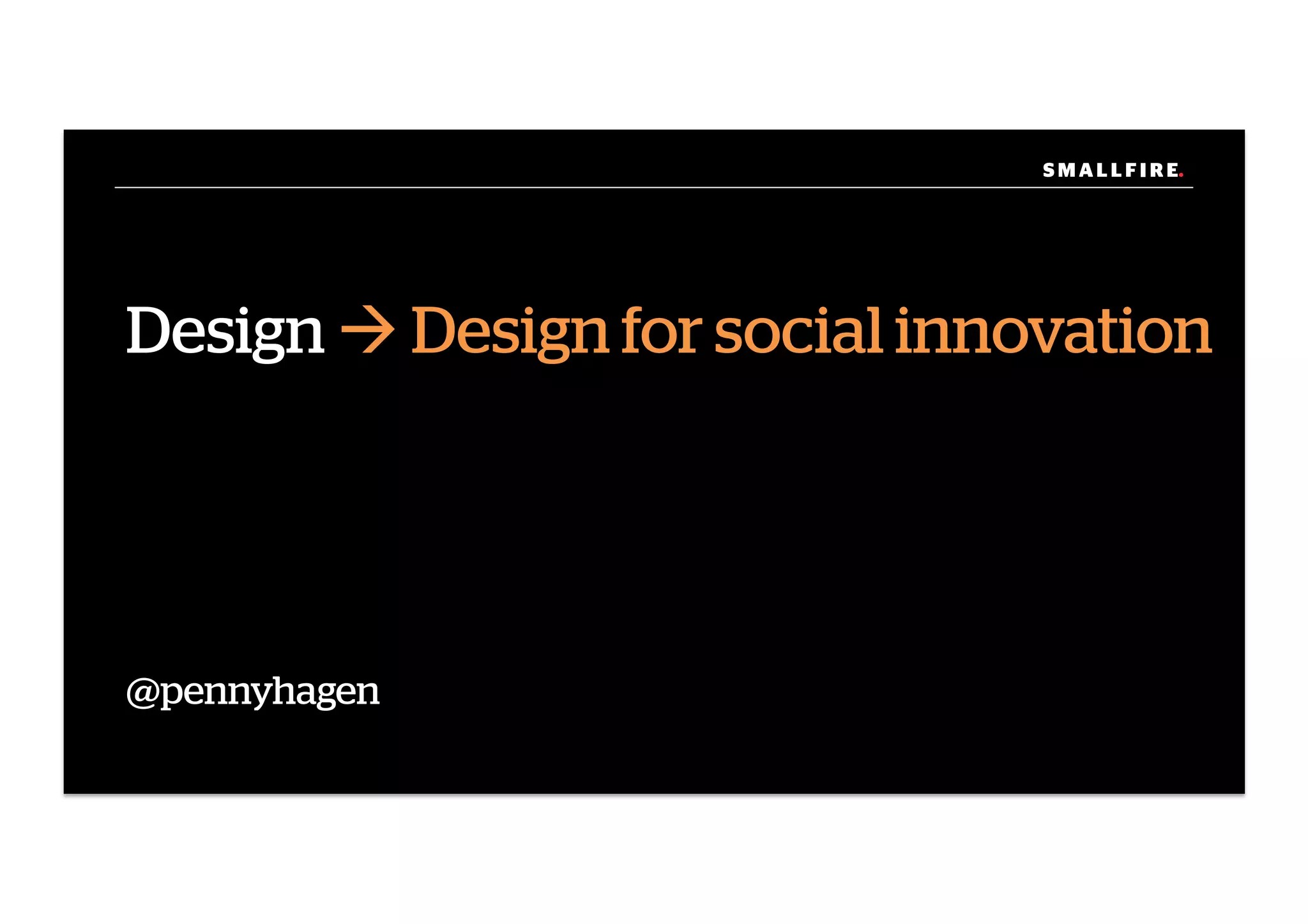 SMALLFIRE.

Design → Design for social innovation

@pennyhagen